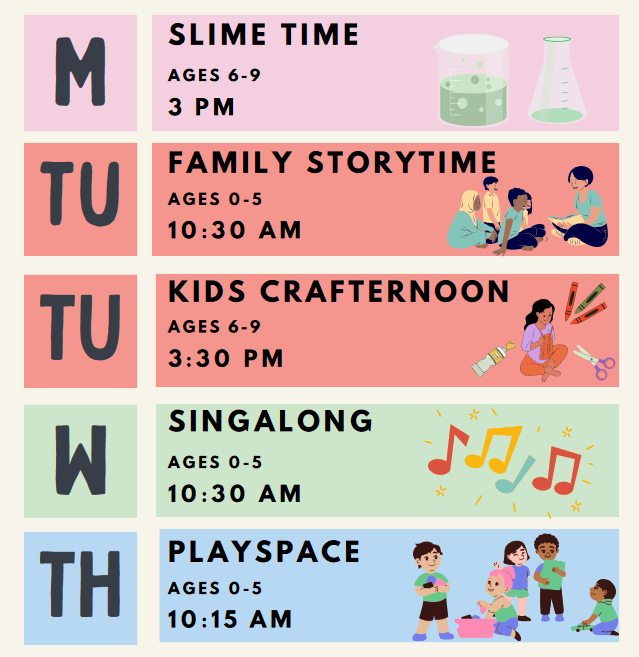 M

SLIME TIME
AGES 6-9
3 PM

TU

FAMILY STORYTIME
AGES 0-5
10:30 AM

TU

KIDS CRAFTERNOON
AGES 6-9
3:30 PM

W

SINGALONG
AGES 0-5
10:30 AM

TH

PLAYSPACE
AGES 0-5
10:15 AM